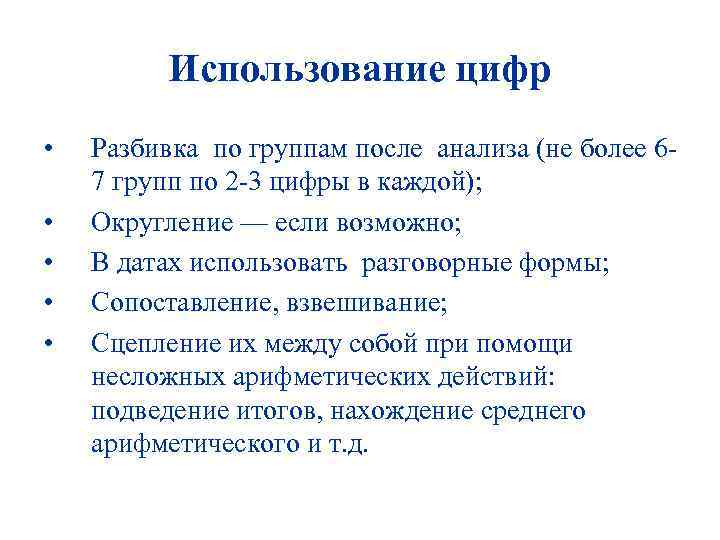 Использование цифр

• Разбивка по группам после анализа (не более 6-7 групп по 2-3 цифры в каждой);
• Округление — если возможно;
• В датах использовать разговорные формы;
• Сопоставление, взвешивание;
• Сцепление их между собой при помощи несложных арифметических действий: подведение итогов, нахождение среднего арифметического и т.д.